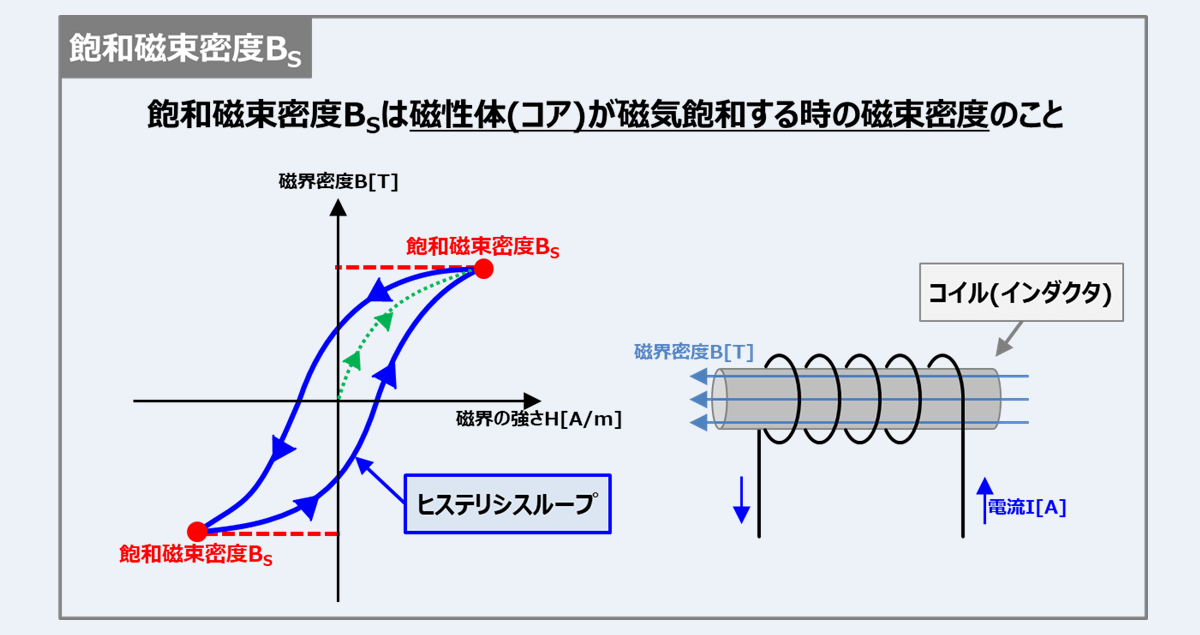 飽和磁束密度$B_S$

飽和磁束密度$B_S$は磁性体(コア)が磁気飽和する時の磁束密度のこと

磁界密度B[T]

飽和磁束密度$B_S$

磁界の強さH[A/m]

ヒステリシスループ

飽和磁束密度$B_S$

コイル(インダクタ)

磁界密度B[T]

電流I[A]